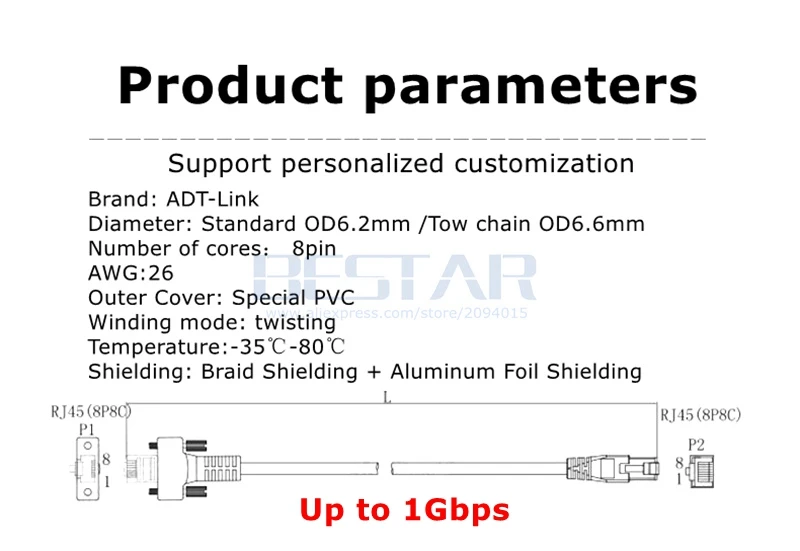 Product parameters

Support personalized customization

Brand: ADT-Link
Diameter: Standard OD6.2mm /Tow chain OD6.6mm
Number of cores: 8pin
AWG:26
Outer Cover: Special PVC
Winding mode: twisting
Temperature:-35℃-80℃
Shielding: Braid Shielding + Aluminum Foil Shielding

BESTAR
www.aliexpress.com/store/2094015

RJ45 (8P8C)
P1
8
1
L
RJ45 (8P8C)
P2
8
1

Up to 1Gbps